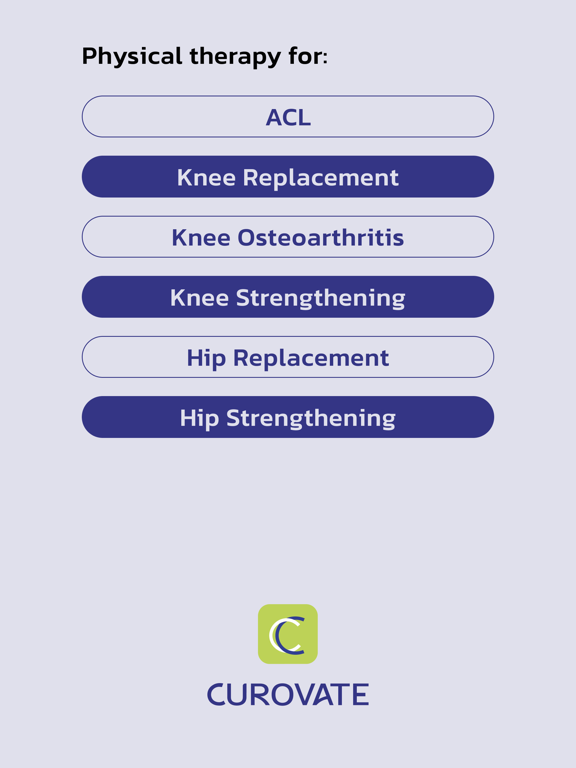 Physical therapy for:

ACL

Knee Replacement

Knee Osteoarthritis

Knee Strengthening

Hip Replacement

Hip Strengthening

C

CUROVATE